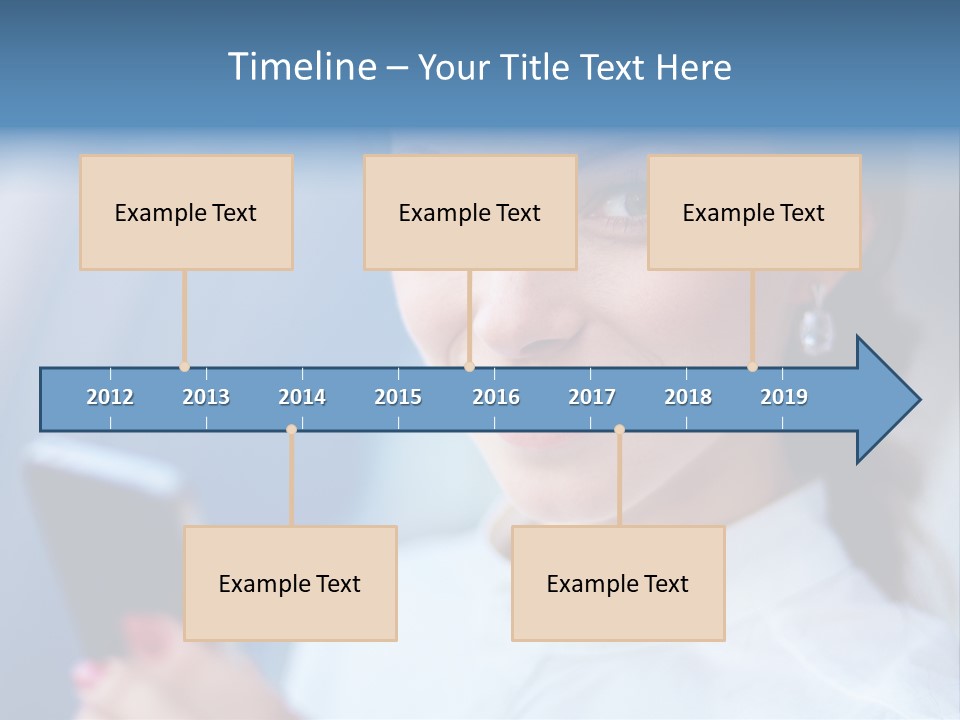 Timeline – Your Title Text Here

Example Text

Example Text

Example Text

2012 2013 2014 2015 2016 2017 2018 2019

Example Text

Example Text